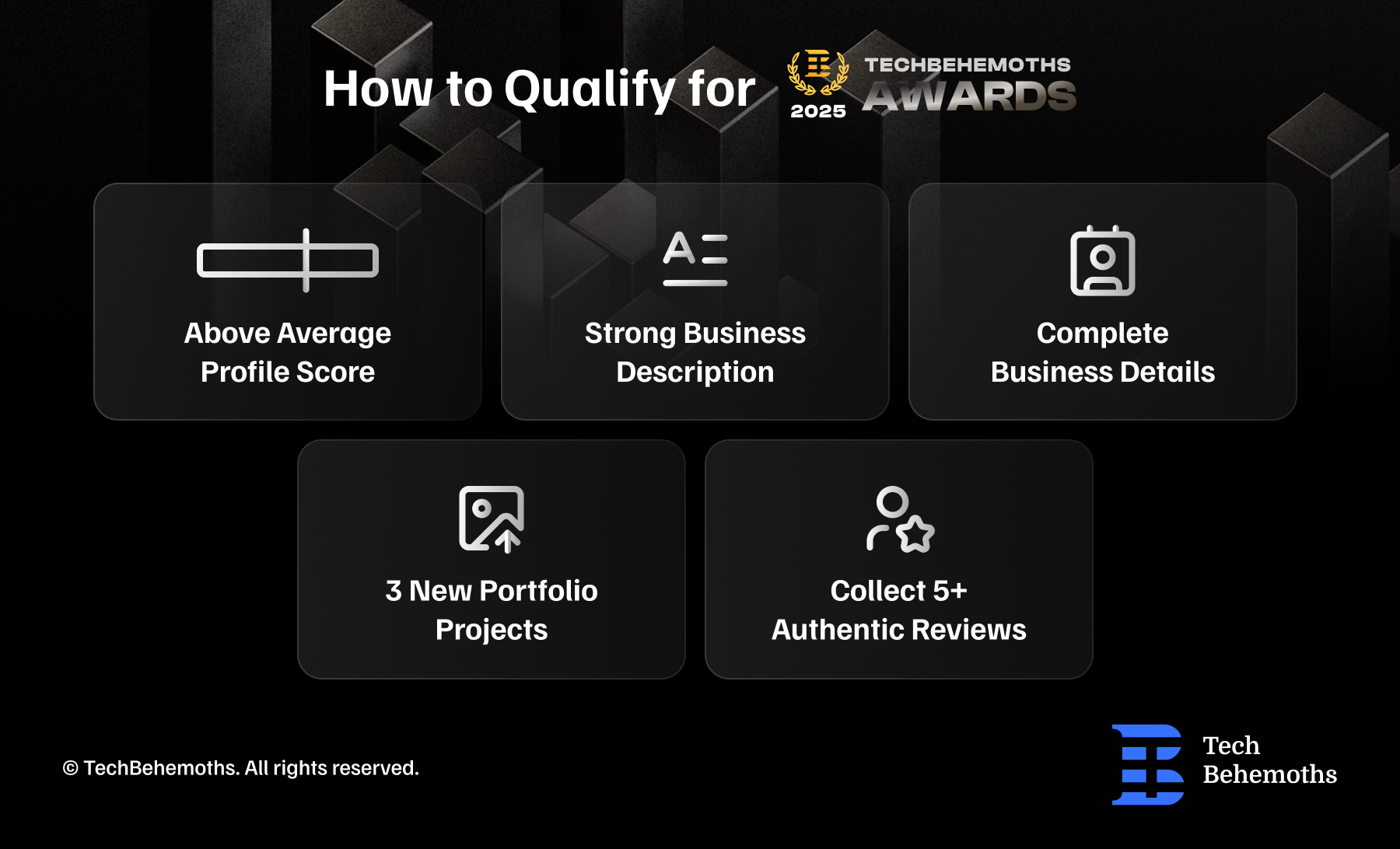 How to Qualify for 2025 TECHBEHEMOTHS AWARDS

Above Average Profile Score

Strong Business Description

Complete Business Details

3 New Portfolio Projects

Collect 5+ Authentic Reviews

© TechBehemoths. All rights reserved.

Tech Behemoths